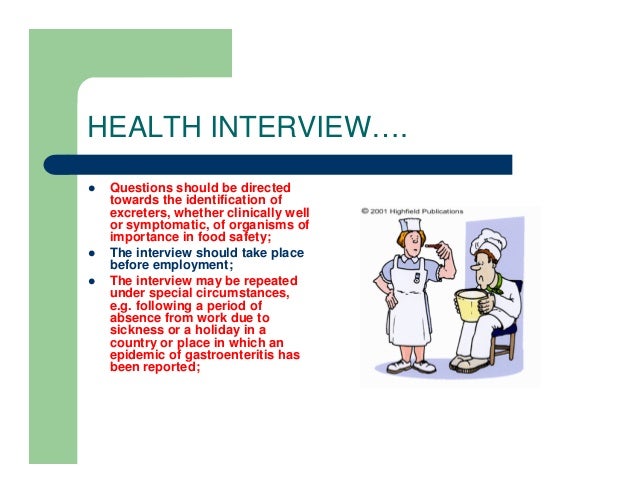 HEALTH INTERVIEW….

- Questions should be directed towards the identification of excreters, whether clinically well or symptomatic, of organisms of importance in food safety;
- The interview should take place before employment;
- The interview may be repeated under special circumstances, e.g. following a period of absence from work due to sickness or a holiday in a country or place in which an epidemic of gastroenteritis has been reported;

© 2001 Highfield Publications